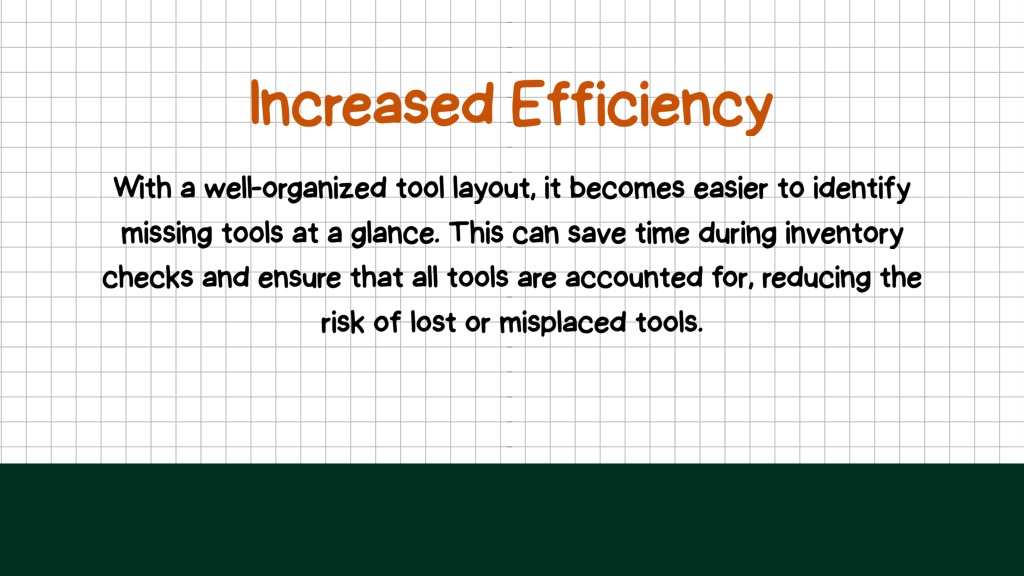 Increased Efficiency

With a well-organized tool layout, it becomes easier to identify missing tools at a glance. This can save time during inventory checks and ensure that all tools are accounted for, reducing the risk of lost or misplaced tools.